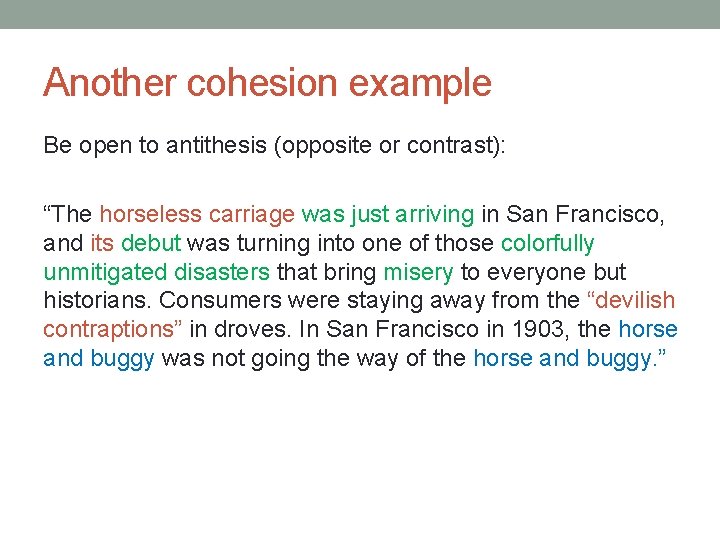 Another cohesion example

Be open to antithesis (opposite or contrast):

“The horseless carriage was just arriving in San Francisco, and its debut was turning into one of those colorfully unmitigated disasters that bring misery to everyone but historians. Consumers were staying away from the “devilish contraptions” in droves. In San Francisco in 1903, the horse and buggy was not going the way of the horse and buggy.”